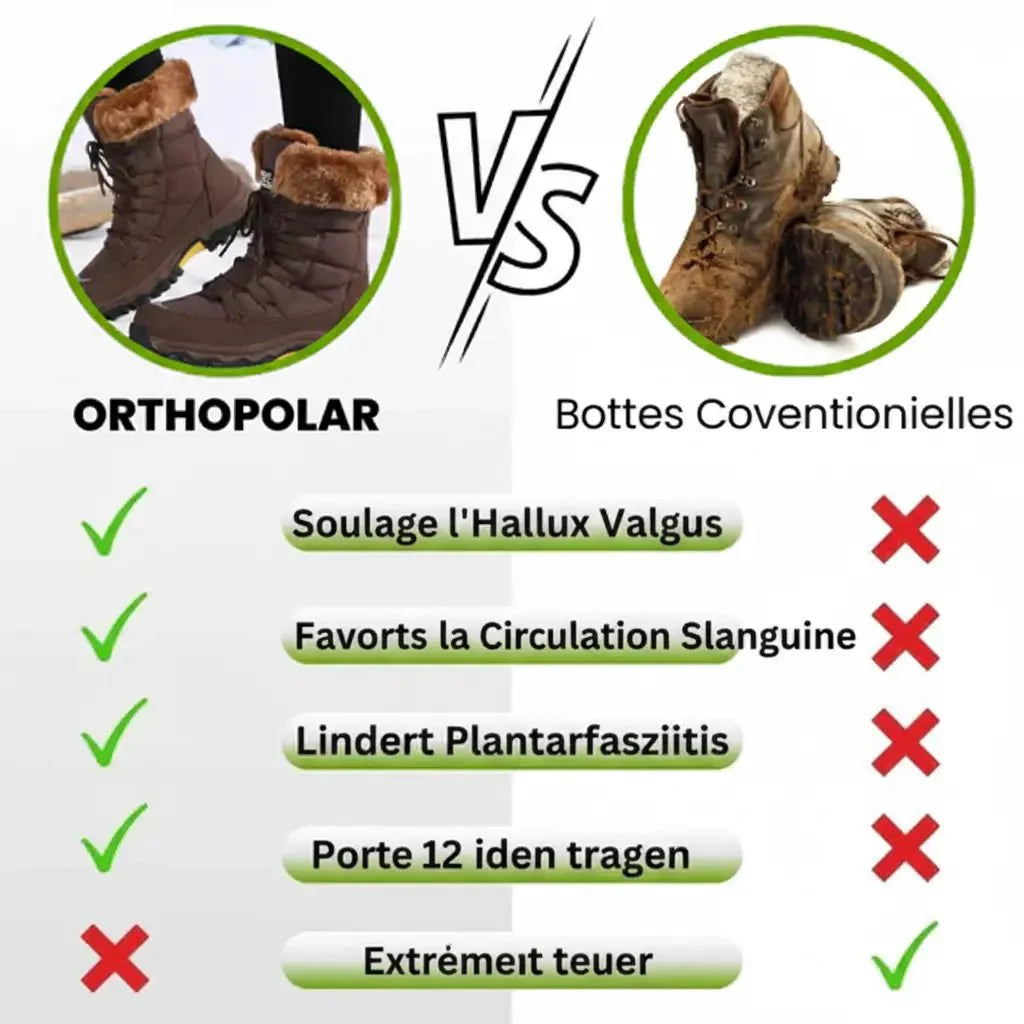 VS

ORTHOPOLAR

Bottes Coventionielles

Soulage l'Hallux Valgus

Favorts la Circulation Slanguine

Lindert Plantarfasziitis

Porte 12 iden tragen

Extrémeıt teuer